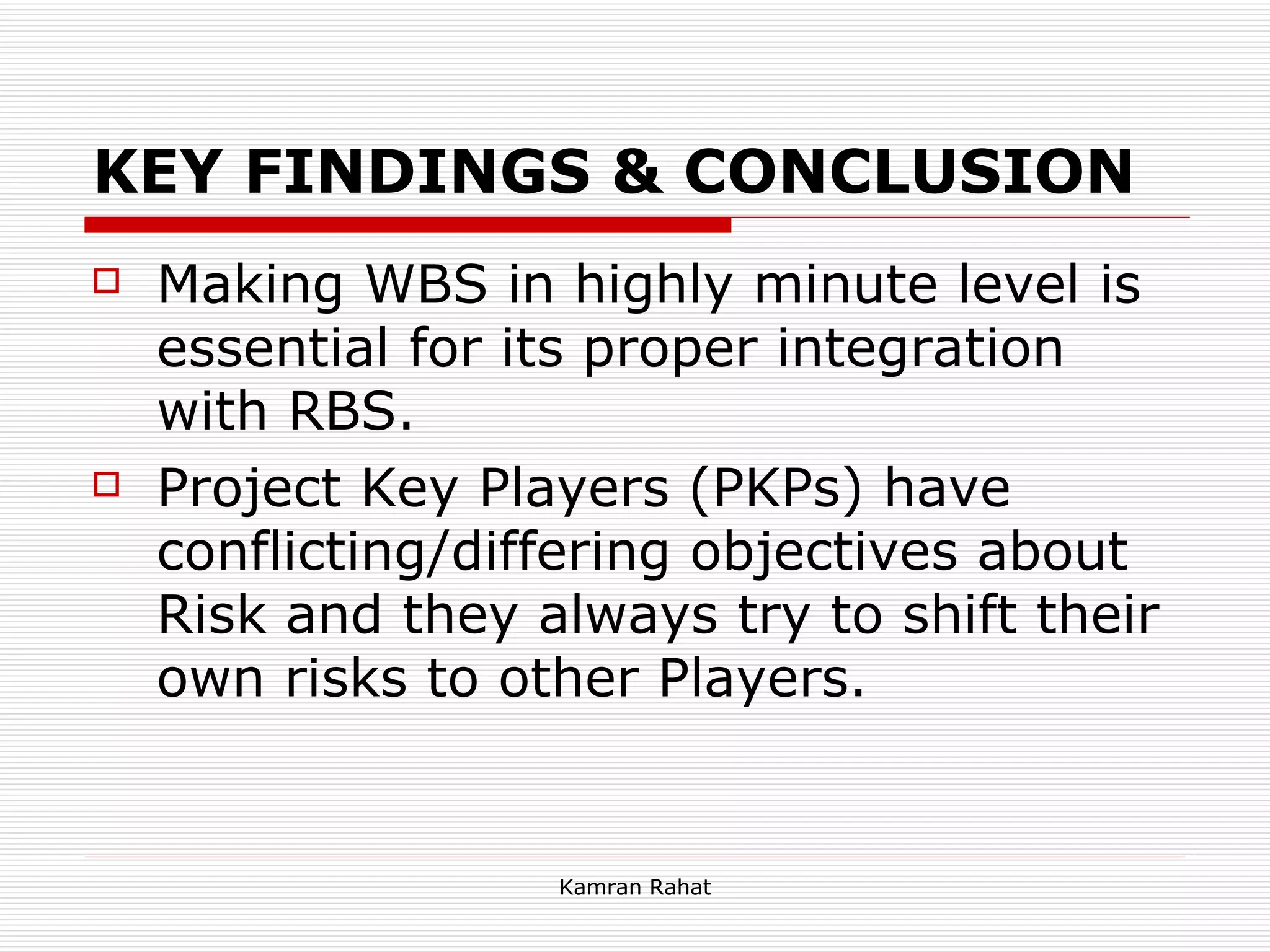 KEY FINDINGS & CONCLUSION

Making WBS in highly minute level is essential for its proper integration with RBS.

Project Key Players (PKPs) have conflicting/differing objectives about Risk and they always try to shift their own risks to other Players.

Kamran Rahat